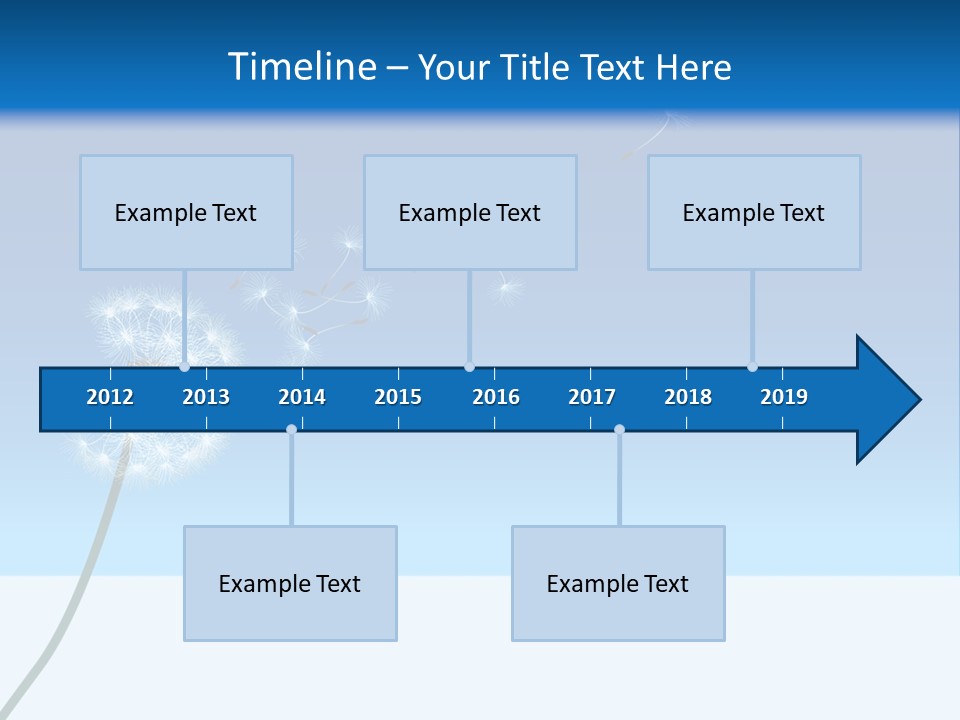 Timeline – Your Title Text Here

Example Text

Example Text

Example Text

2012 2013 2014 2015 2016 2017 2018 2019

Example Text

Example Text